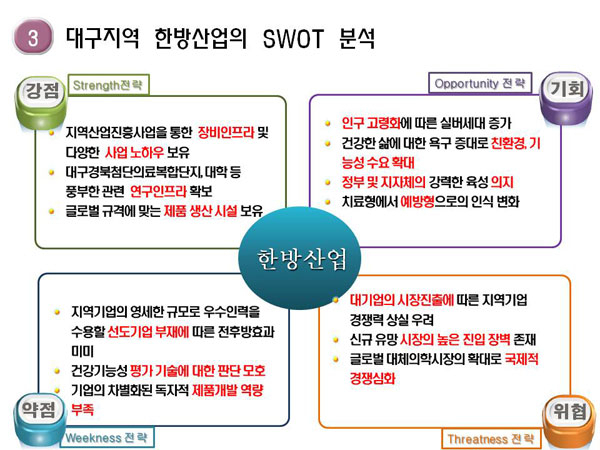 3 대구지역 한방산업의 SWOT 분석

강점

Strength전략

- 지역산업진흥사업을 통한 장비인프라 및 다양한 사업 노하우 보유
- 대구경북첨단의료복합단지, 대학 등 풍부한 관련 연구인프라 확보
- 글로벌 규격에 맞는 제품 생산 시설 보유

Opportunity 전략

기회

- 인구 고령화에 따른 실버세대 증가
- 건강한 삶에 대한 욕구 증대로 친환경, 기능성 수요 확대
- 정부 및 지자체의 강력한 육성 의지
- 치료형에서 예방형으로의 인식 변화

한방산업

- 지역기업의 영세한 규모로 우수인력을 수용할 선도기업 부재에 따른 전후방효과 미미
- 건강기능성 평가 기술에 대한 판단 모호
- 기업의 차별화된 독자적 제품개발 역량 부족

약점

Weekness 전략

- 대기업의 시장진출에 따른 지역기업 경쟁력 상실 우려
- 신규 유망 시장의 높은 진입 장벽 존재
- 글로벌 대체의학시장의 확대로 국제적 경쟁심화

위협

Threatness 전략